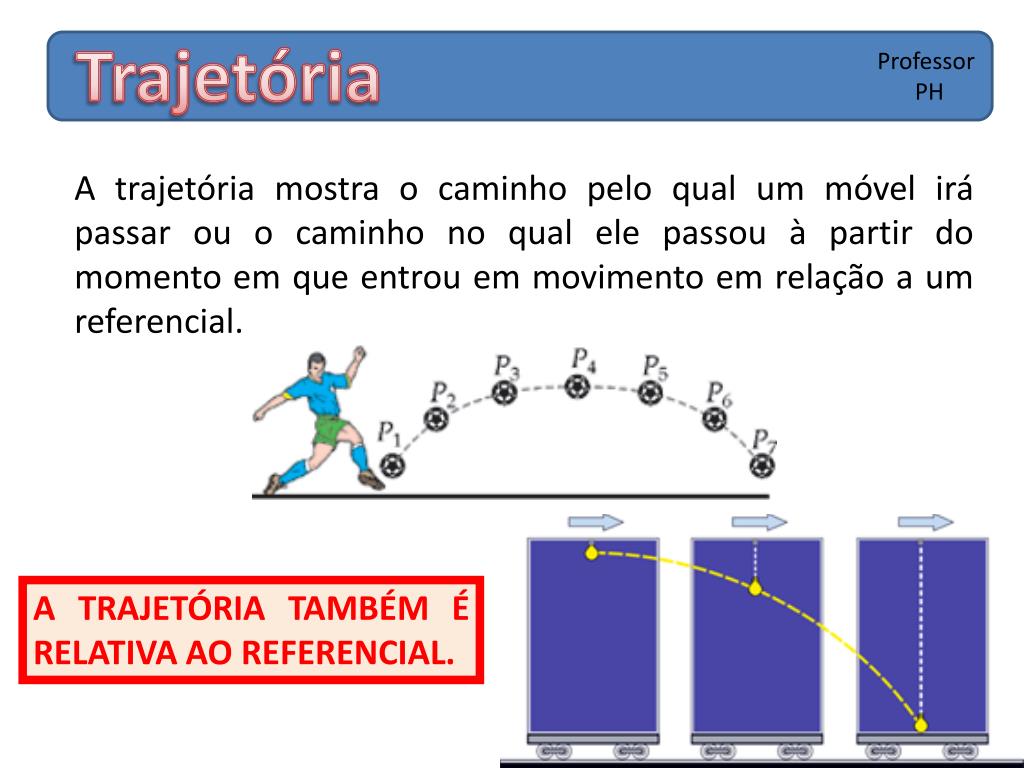 Trajetória

Professor PH

A trajetória mostra o caminho pelo qual um móvel irá passar ou o caminho no qual ele passou à partir do momento em que entrou em movimento em relação a um referencial.

$P_1$ $P_2$ $P_3$ $P_4$ $P_5$ $P_6$ $P_7$

A TRAJETÓRIA TAMBÉM É RELATIVA AO REFERENCIAL.